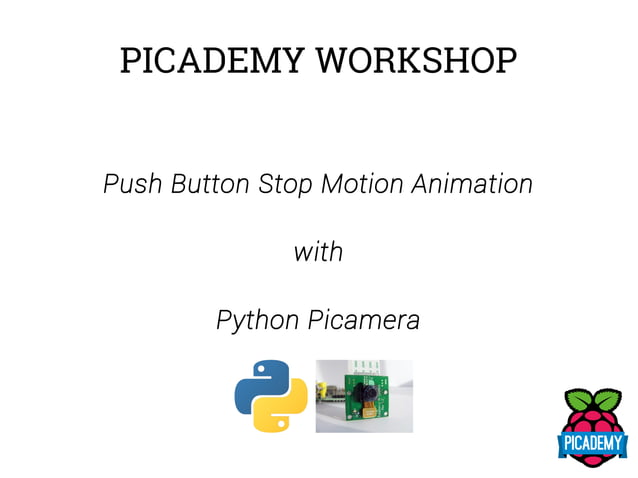 PICADEMY WORKSHOP

Push Button Stop Motion Animation

with

Python Picamera

PICADEMY